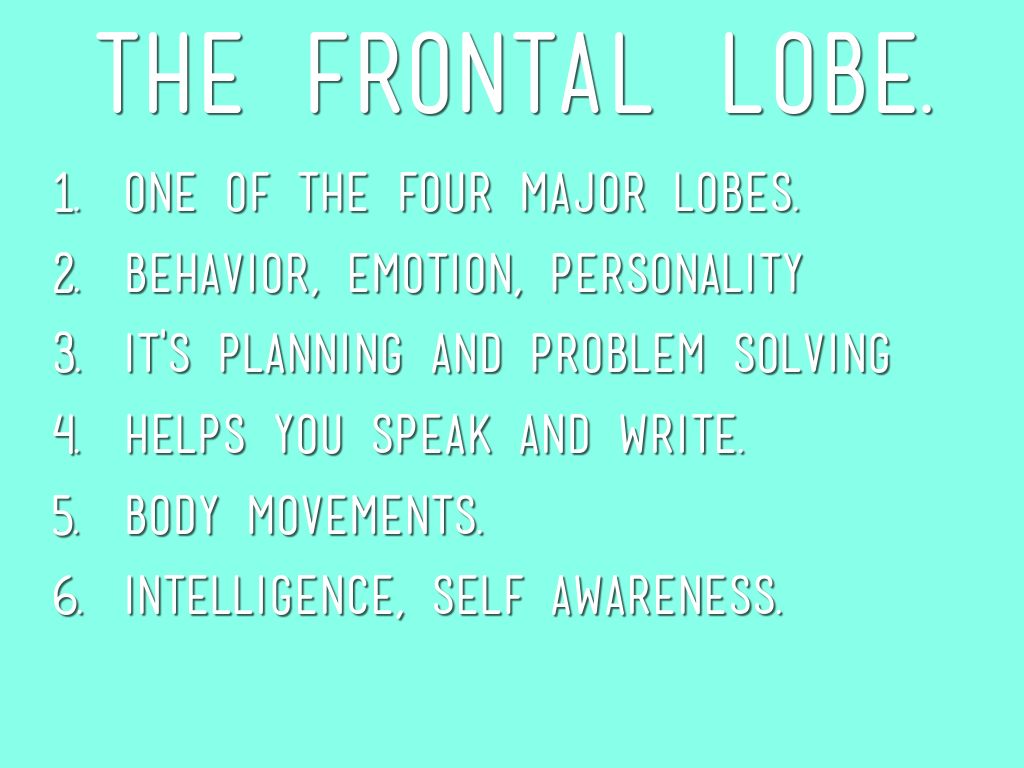 THE FRONTAL LOBE.

1. ONE OF THE FOUR MAJOR LOBES.
2. BEHAVIOR, EMOTION, PERSONALITY
3. IT'S PLANNING AND PROBLEM SOLVING
4. HELPS YOU SPEAK AND WRITE.
5. BODY MOVEMENTS.
6. INTELLIGENCE, SELF AWARENESS.